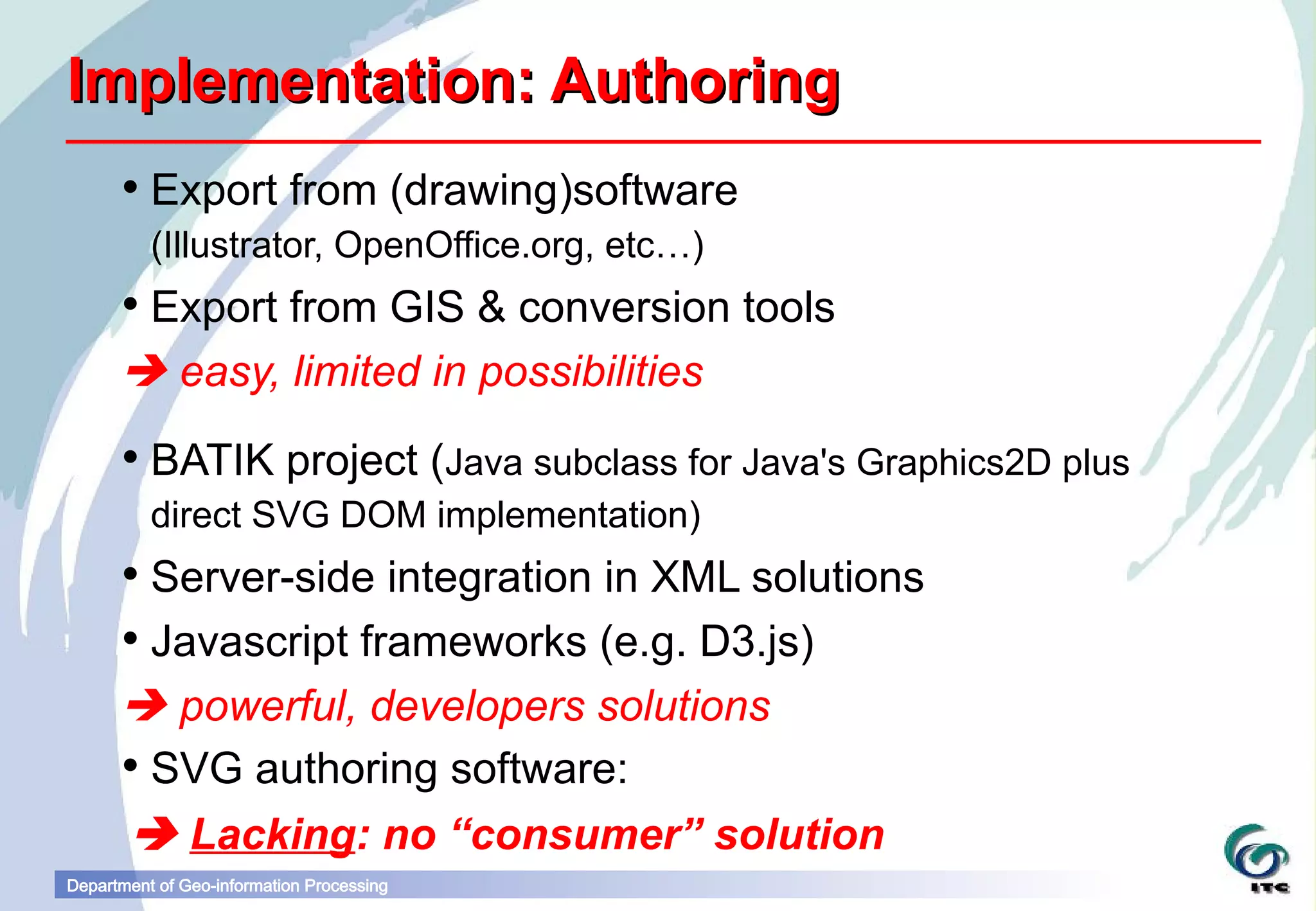 Implementation: Authoring

• Export from (drawing)software (Illustrator, OpenOffice.org, etc…)
• Export from GIS & conversion tools
➔ easy, limited in possibilities

• BATIK project (Java subclass for Java's Graphics2D plus direct SVG DOM implementation)
• Server-side integration in XML solutions
• Javascript frameworks (e.g. D3.js)
➔ powerful, developers solutions
• SVG authoring software:
➔ Lacking: no “consumer” solution

Department of Geo-information Processing

ITC